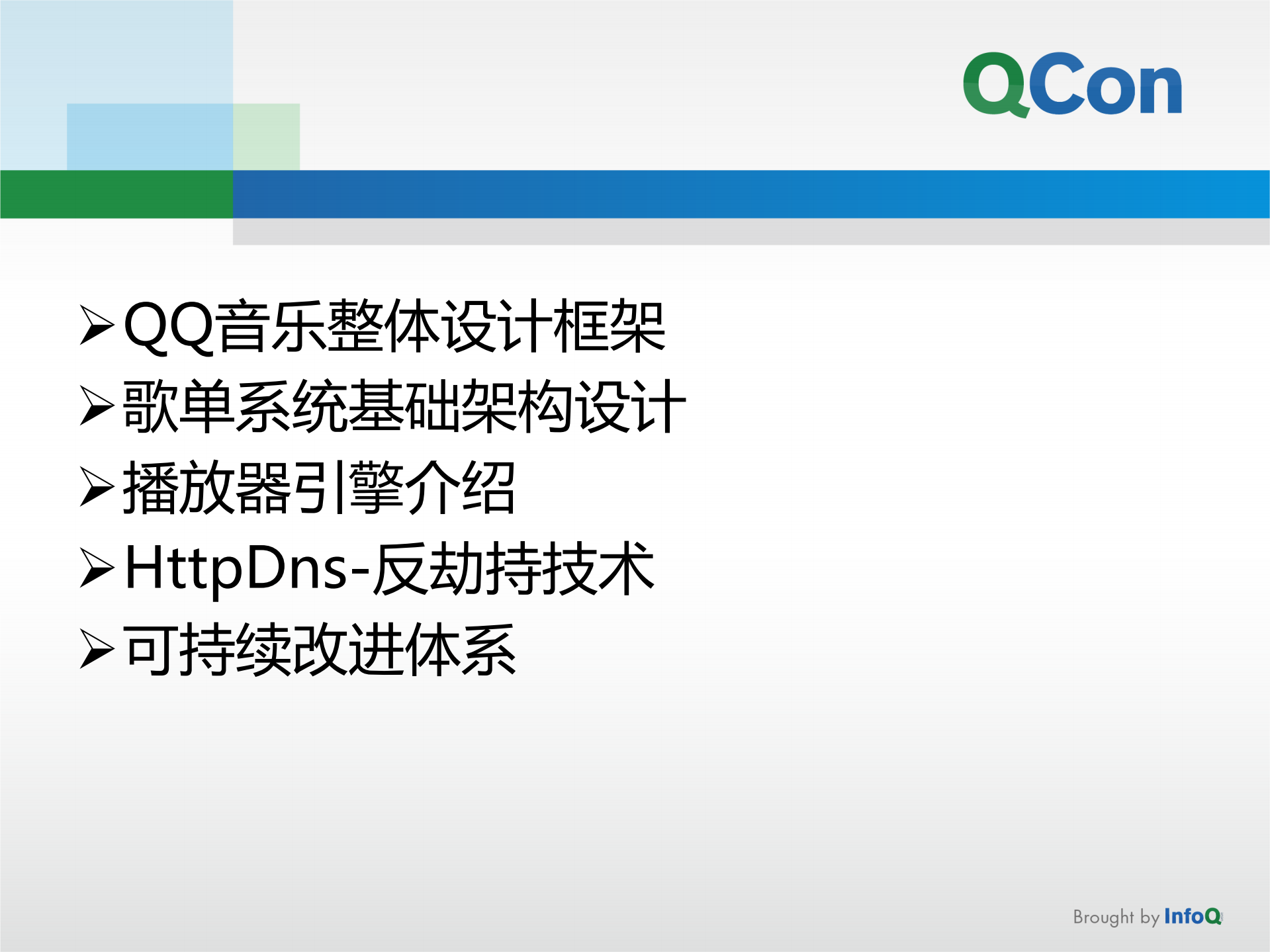 QCon

➢QQ音乐整体设计框架
➢歌单系统基础架构设计
➢播放器引擎介绍
➢HttpDns-反劫持技术
➢可持续改进体系

Brought by InfoQ